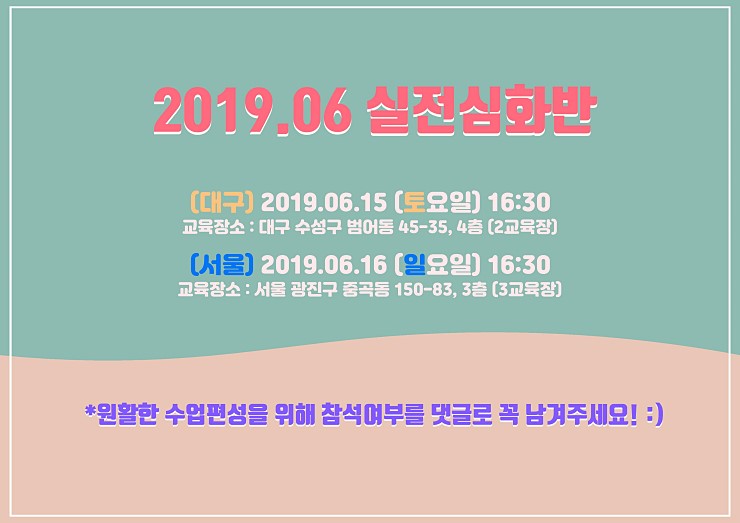 2019.06 실전심화반

(대구) 2019.06.15 (토요일) 16:30
교육장소 : 대구 수성구 범어동 45-35, 4층 (2교육장)

(서울) 2019.06.16 (일요일) 16:30
교육장소 : 서울 광진구 중곡동 150-83, 3층 (3교육장)

*원활한 수업편성을 위해 참석여부를 댓글로 꼭 남겨주세요! :)